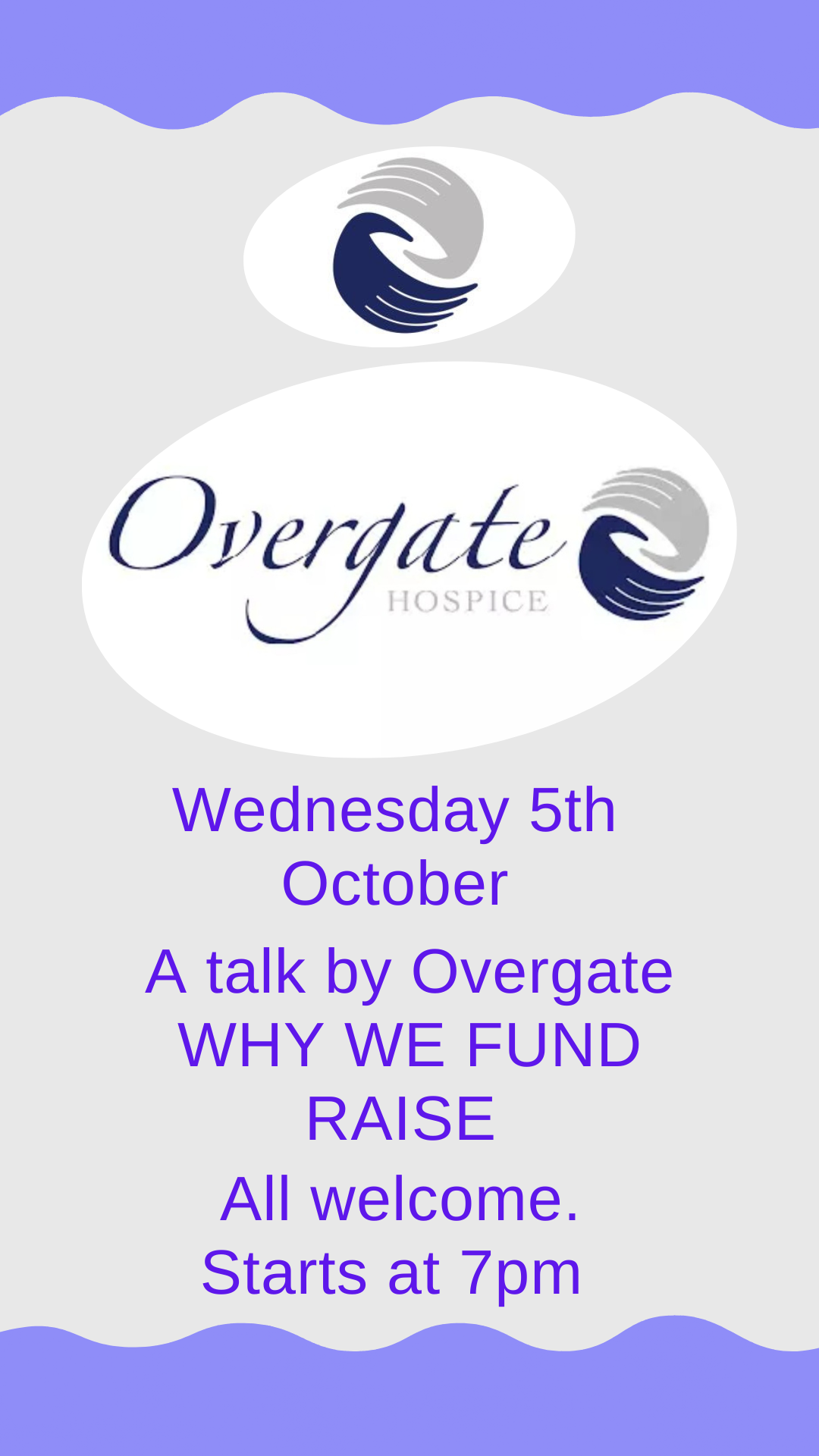 Overgate
HOSPICE

Wednesday 5th October

A talk by Overgate
WHY WE FUND RAISE

All welcome.
Starts at 7pm